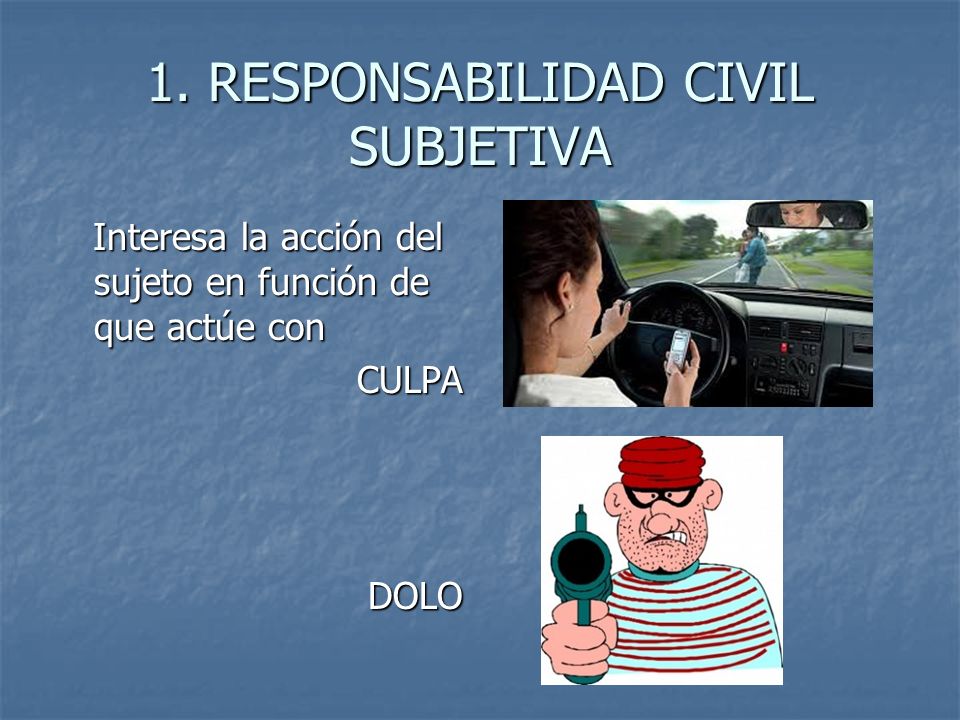 1. RESPONSABILIDAD CIVIL SUBJETIVA

Interesa la acción del sujeto en función de que actúe con

CULPA

DOLO